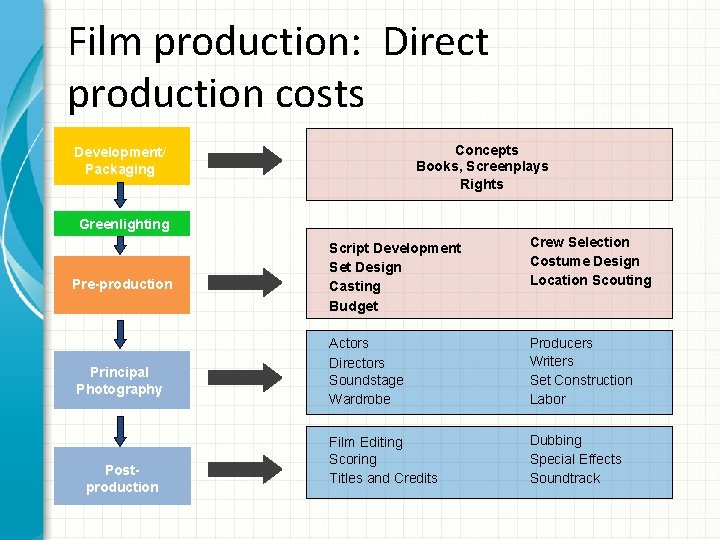 Film production: Direct production costs

Development/ Packaging

Greenlighting

Pre-production

Principal Photography

Post-production

Concepts
Books, Screenplays
Rights

Script Development
Set Design
Casting
Budget

Crew Selection
Costume Design
Location Scouting

Actors
Directors
Soundstage
Wardrobe

Producers
Writers
Set Construction
Labor

Film Editing
Scoring
Titles and Credits

Dubbing
Special Effects
Soundtrack